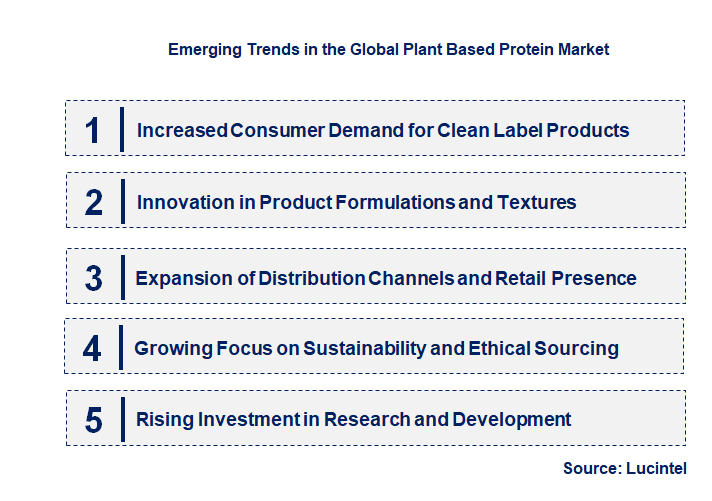 Emerging Trends in the Global Plant Based Protein Market

1 Increased Consumer Demand for Clean Label Products

2 Innovation in Product Formulations and Textures

3 Expansion of Distribution Channels and Retail Presence

4 Growing Focus on Sustainability and Ethical Sourcing

5 Rising Investment in Research and Development

Source: Lucintel